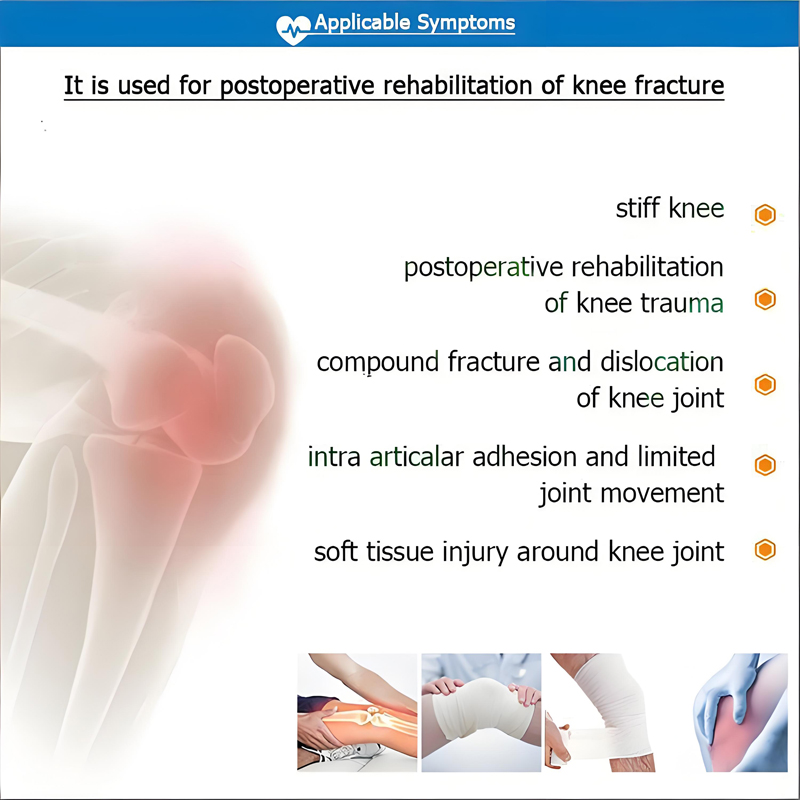 Applicable Symptoms

It is used for postoperative rehabilitation of knee fracture

stiff knee

postoperative rehabilitation of knee trauma

compound fracture and dislocation of knee joint

intra articalar adhesion and limited joint movement

soft tissue injury around knee joint